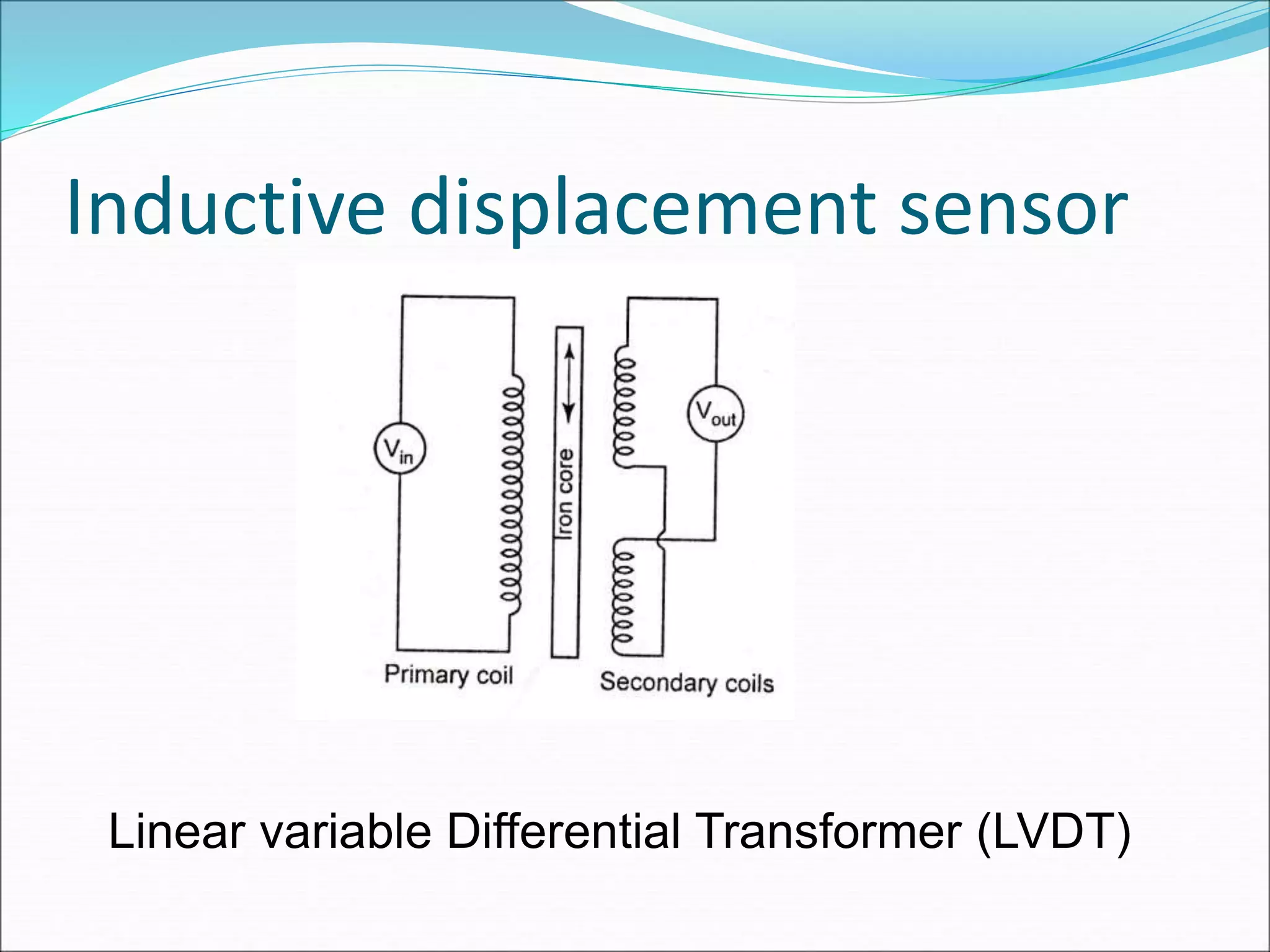 Inductive displacement sensor

$V_{in}$

Iron core

$V_{out}$

Primary coil

Secondary coils

Linear variable Differential Transformer (LVDT)